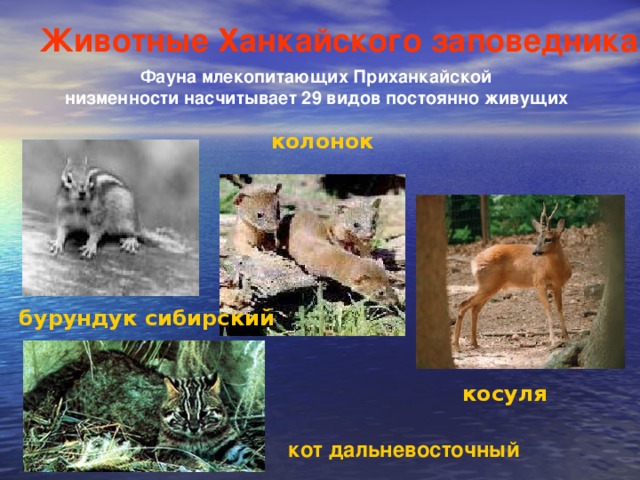 Животные Ханкайского заповедника

Фауна млекопитающих Приханкайской низменности насчитывает 29 видов постоянно живущих

колонок

бурундук сибирский

косуля

кот дальневосточный